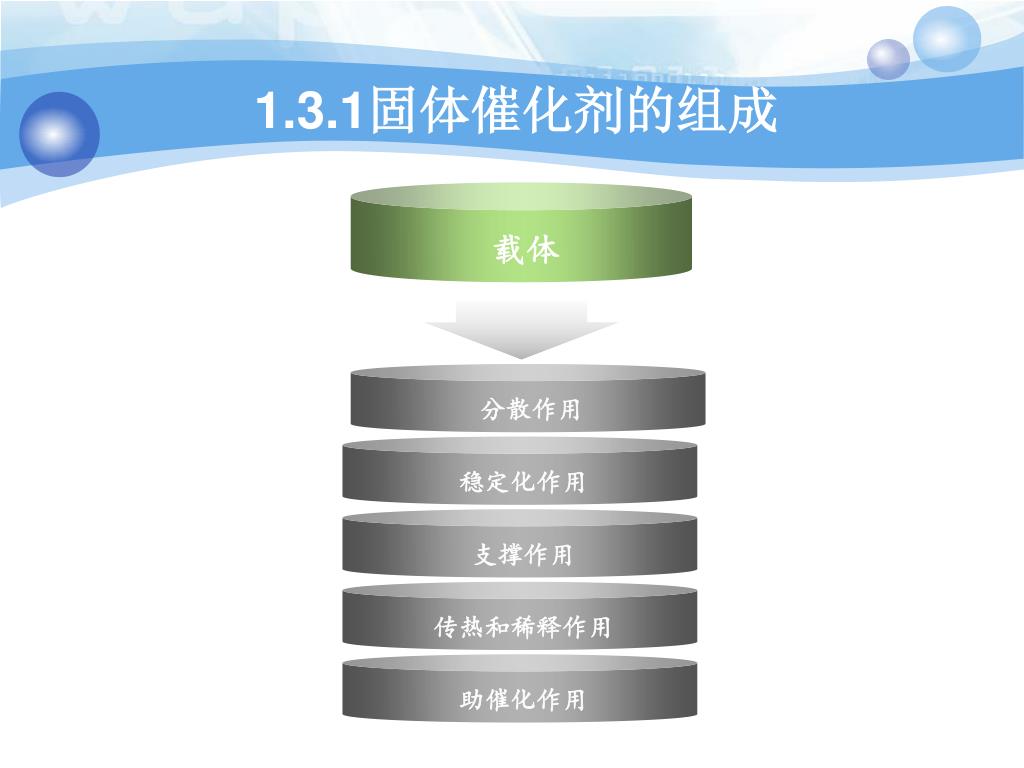 1.3.1固体催化剂的组成

载体

分散作用

稳定化作用

支撑作用

传热和稀释作用

助催化作用